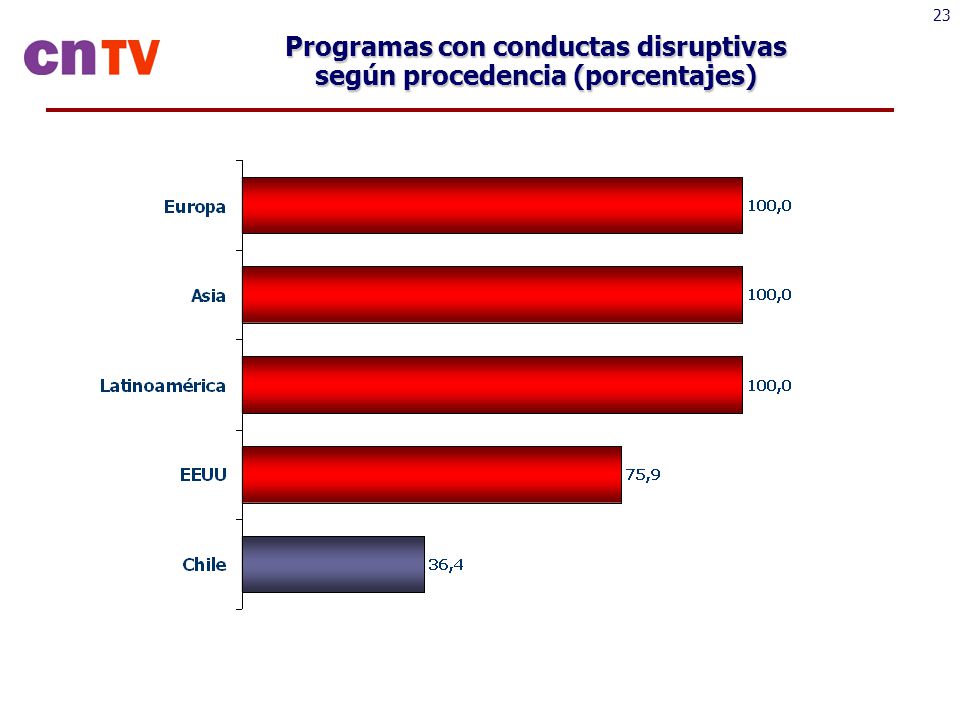 23

cnTV

Programas con conductas disruptivas según procedencia (porcentajes)

Europa 100,0

Asia 100,0

Latinoamérica 100,0

EEUU 75,9

Chile 36,4